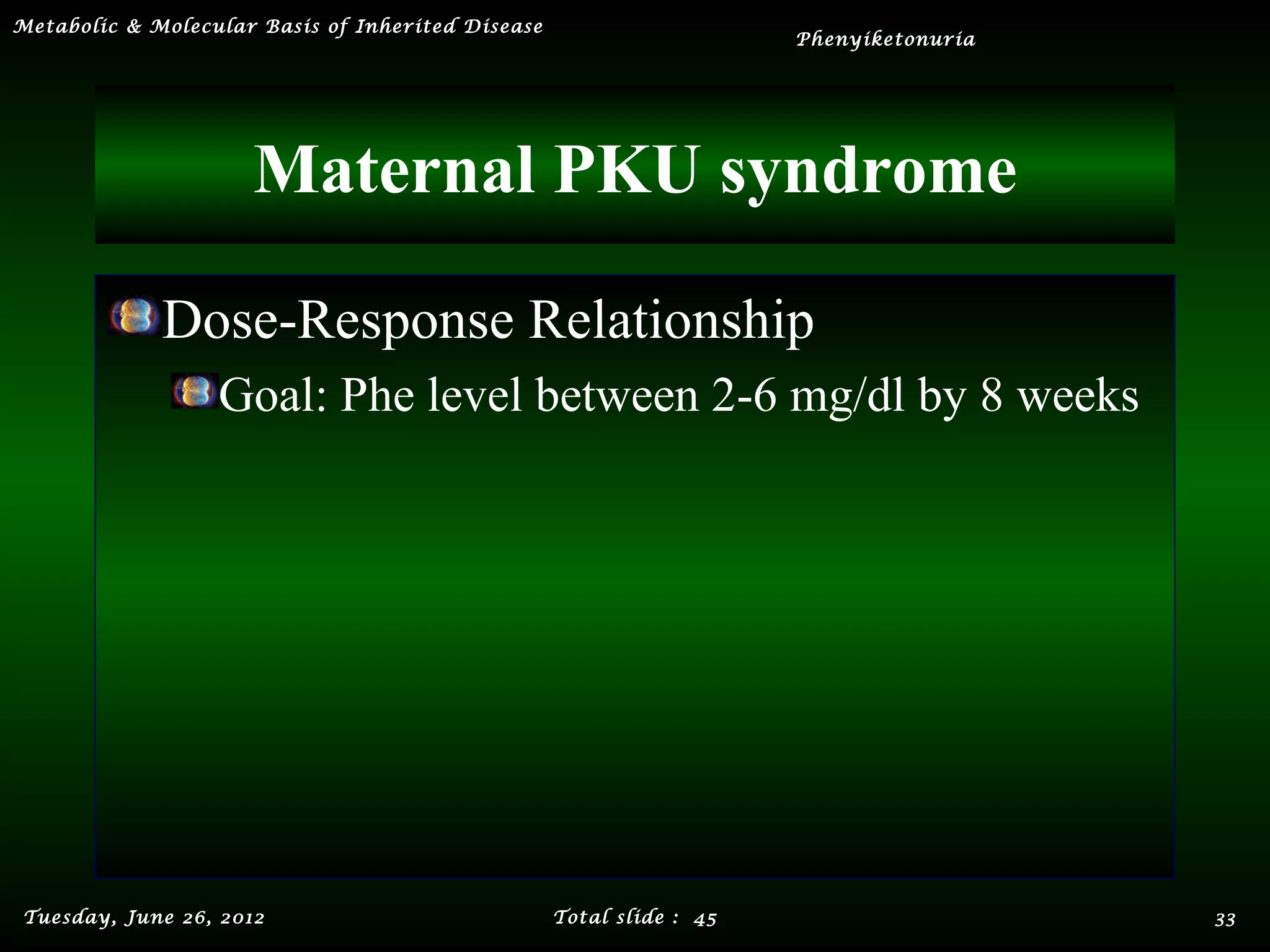 Metabolic & Molecular Basis of Inherited Disease

Phenyiketonuria

Maternal PKU syndrome

Dose-Response Relationship

Goal: Phe level between 2-6 mg/dl by 8 weeks

Tuesday, June 26, 2012

Total slide : 45

33